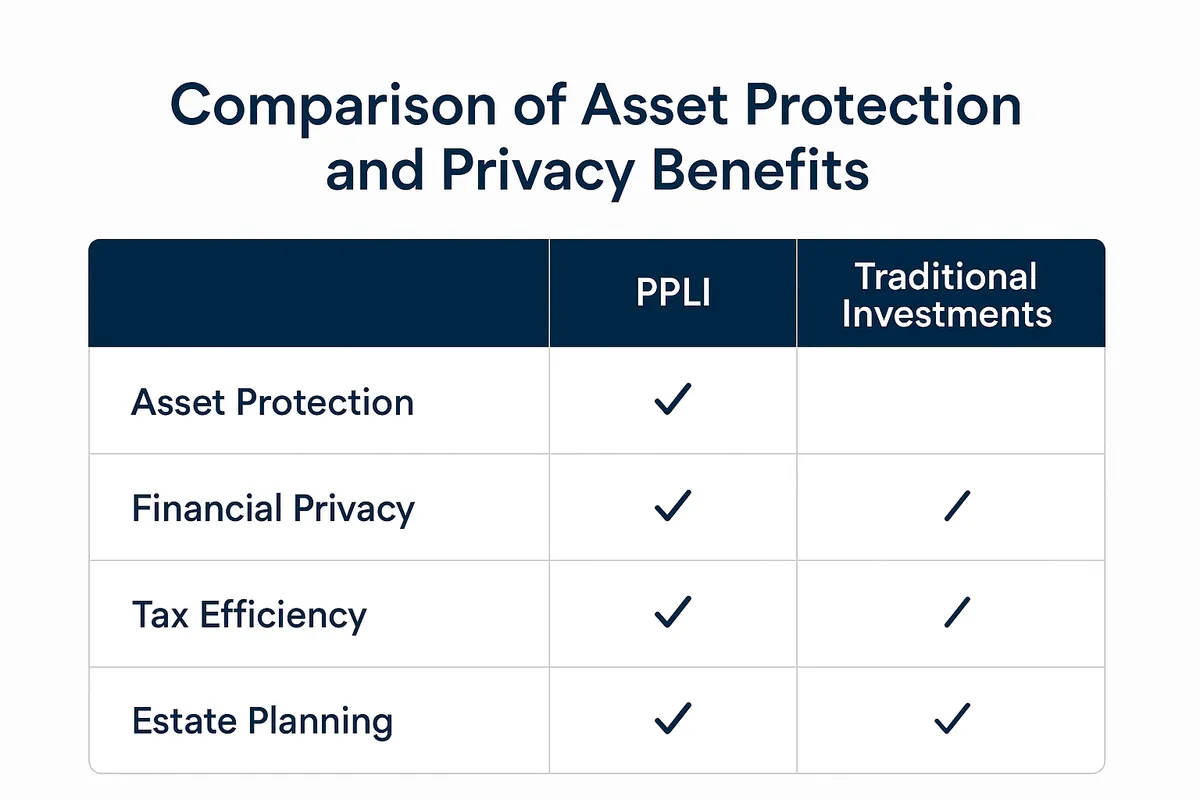 Comparison of Asset Protection and Privacy Benefits

| | PPLI | Traditional Investments |
|---|---|---|
| Asset Protection | ✓ | |
| Financial Privacy | ✓ | / |
| Tax Efficiency | ✓ | / |
| Estate Planning | ✓ | ✓ |